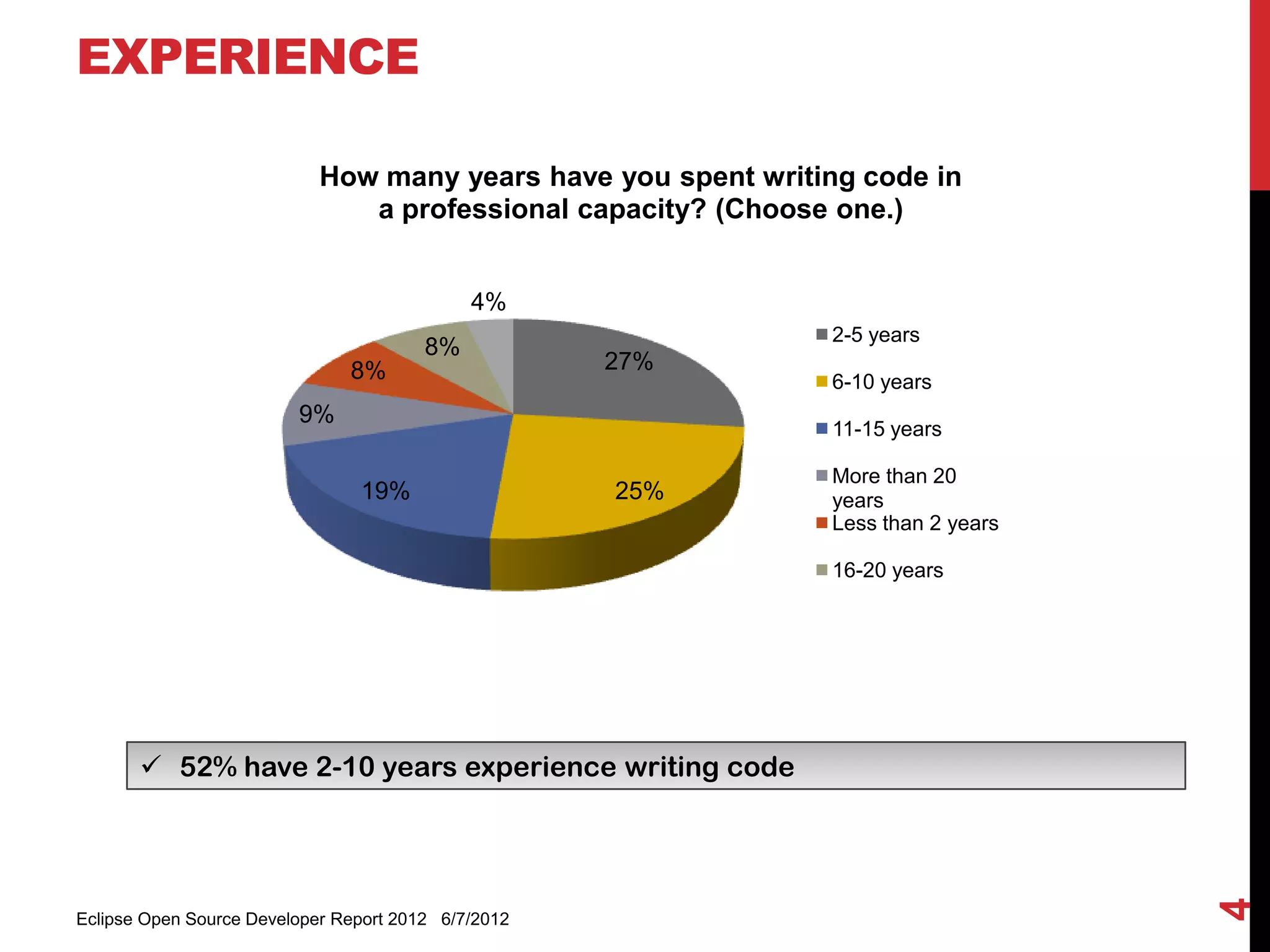 EXPERIENCE

How many years have you spent writing code in a professional capacity? (Choose one.)

4%
8%
27%
8%
9%
19%
25%

2-5 years
6-10 years
11-15 years
More than 20 years
Less than 2 years
16-20 years

✓ 52% have 2-10 years experience writing code

Eclipse Open Source Developer Report 2012 6/7/2012

4